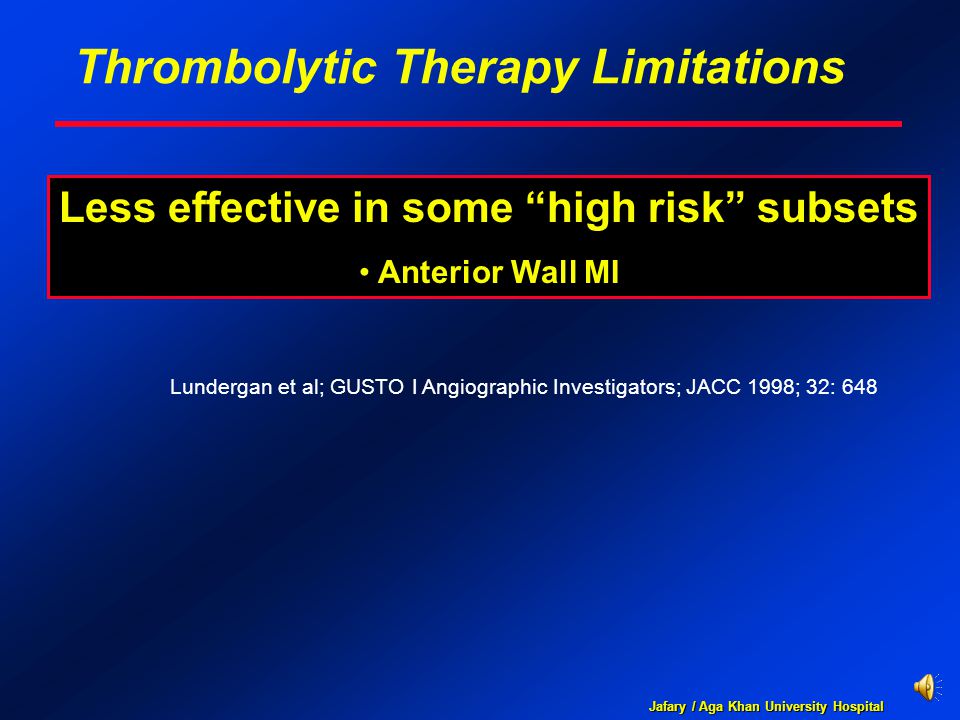 Thrombolytic Therapy Limitations

Less effective in some “high risk” subsets

• Anterior Wall MI

Lundergan et al; GUSTO I Angiographic Investigators; JACC 1998; 32: 648

Jafary / Aga Khan University Hospital